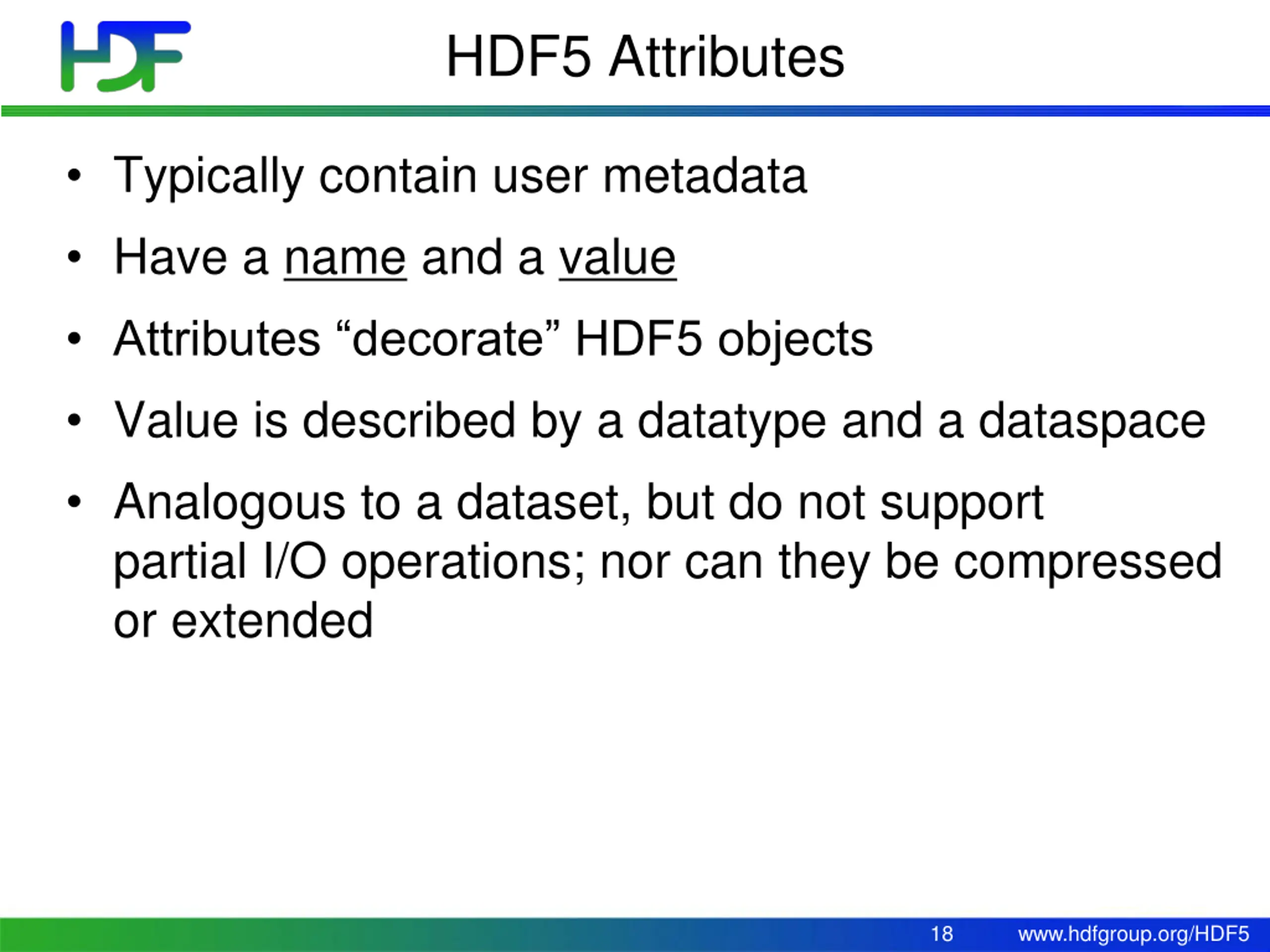 HDF

HDF5 Attributes

• Typically contain user metadata
• Have a name and a value
• Attributes “decorate” HDF5 objects
• Value is described by a datatype and a dataspace
• Analogous to a dataset, but do not support partial I/O operations; nor can they be compressed or extended

18 www.hdfgroup.org/HDF5